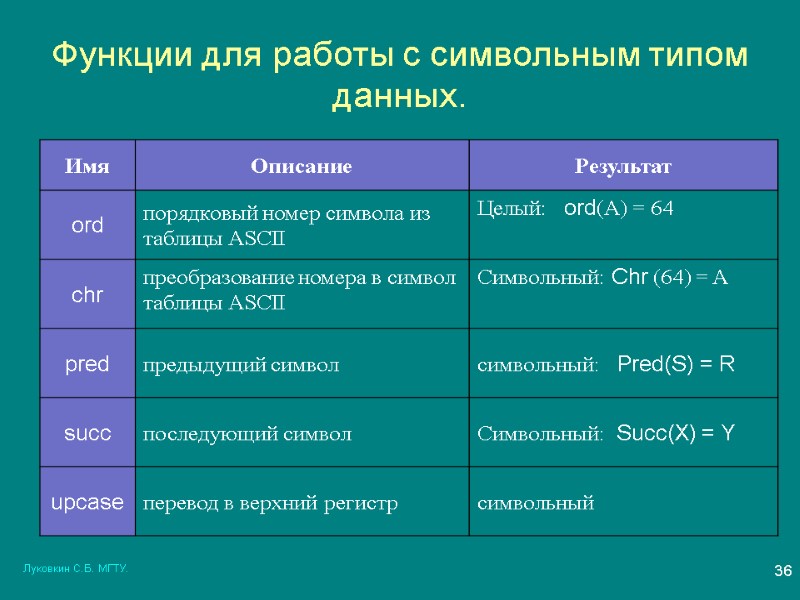 Функции для работы с символьным типом данных.

| Имя | Описание | Результат |
|---|---|---|
| ord | порядковый номер символа из таблицы ASCII | Целый: ord(A) = 64 |
| chr | преобразование номера в символ таблицы ASCII | Символьный: Chr (64) = A |
| pred | предыдущий символ | символьный: Pred(S) = R |
| succ | последующий символ | Символьный: Succ(X) = Y |
| upcase | перевод в верхний регистр | символьный |

Луковкин С.Б. МГТУ.

36